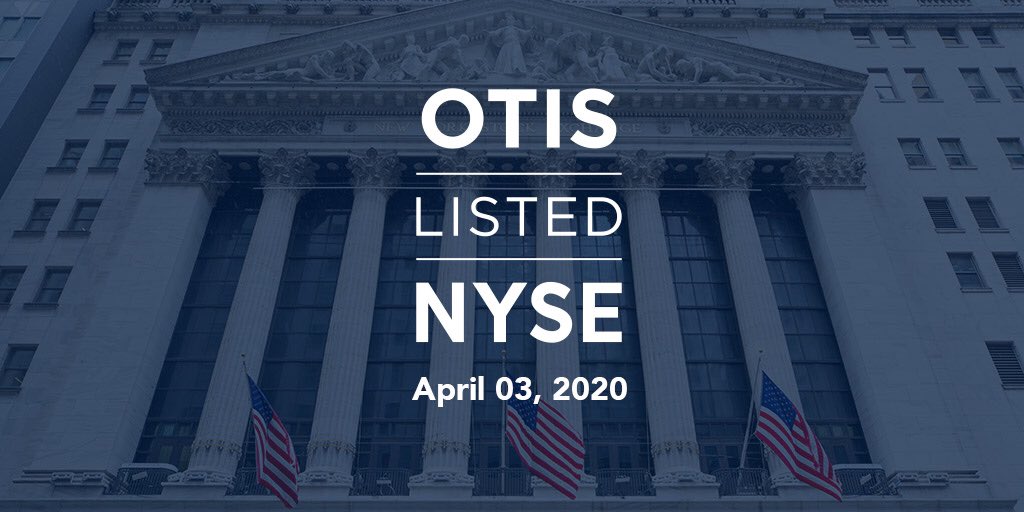 OTIS

LISTED

NYSE

April 03, 2020